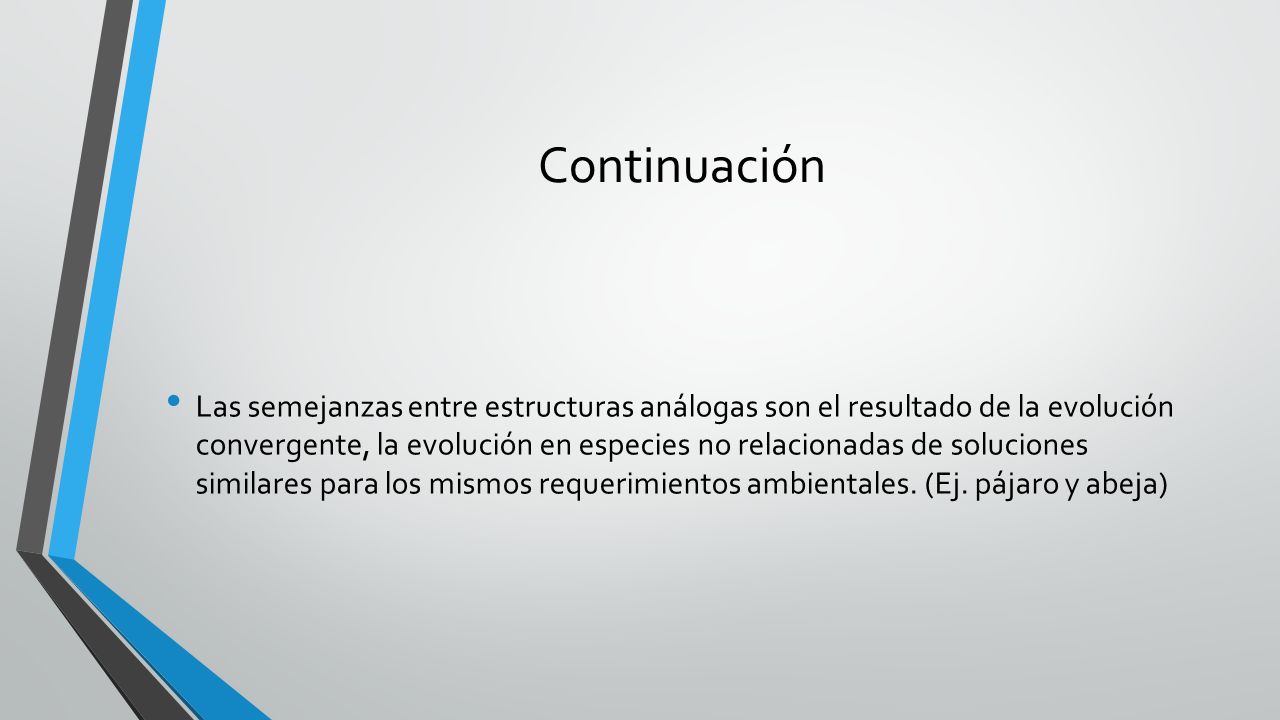 Continuación

• Las semejanzas entre estructuras análogas son el resultado de la evolución convergente, la evolución en especies no relacionadas de soluciones similares para los mismos requerimientos ambientales. (Ej. pájaro y abeja)